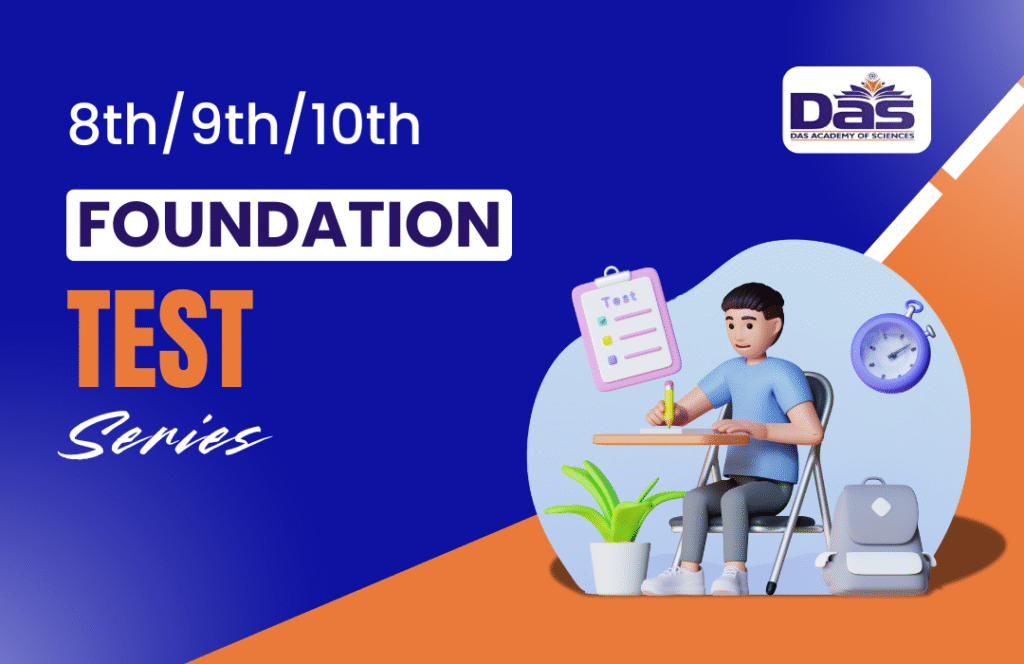 8th/9th/10th

FOUNDATION

TEST

Series

Das
DAS ACADEMY OF SCIENCES

Test